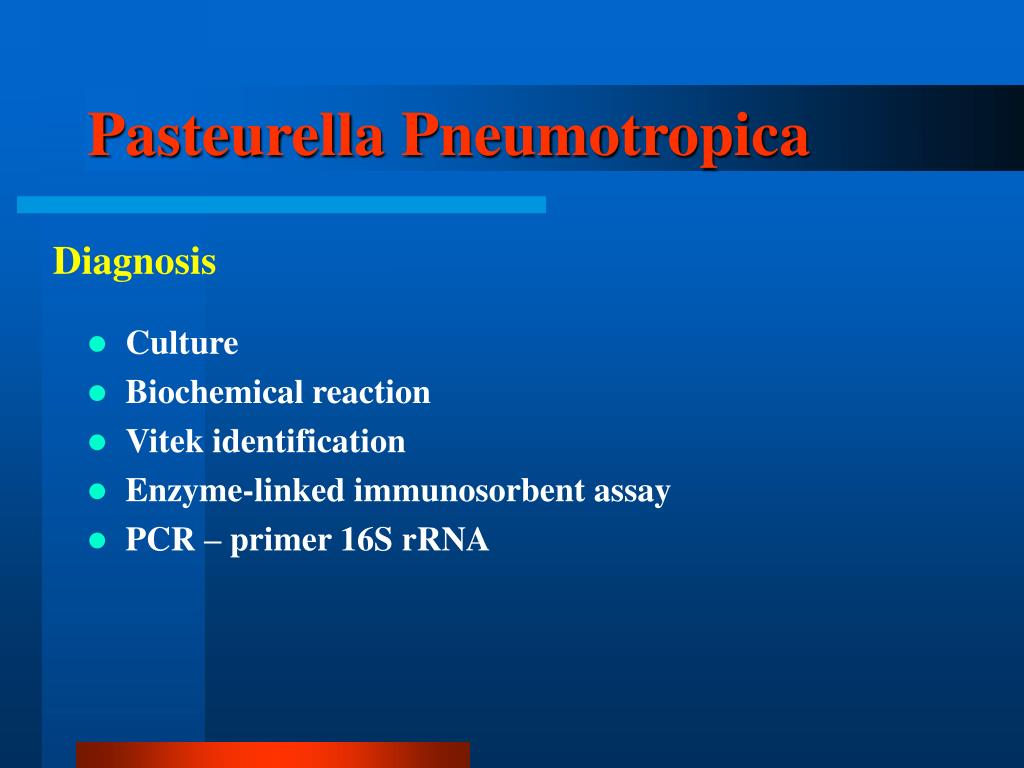 Pasteurella Pneumotropica

Diagnosis

- Culture
- Biochemical reaction
- Vitek identification
- Enzyme-linked immunosorbent assay
- PCR – primer 16S rRNA